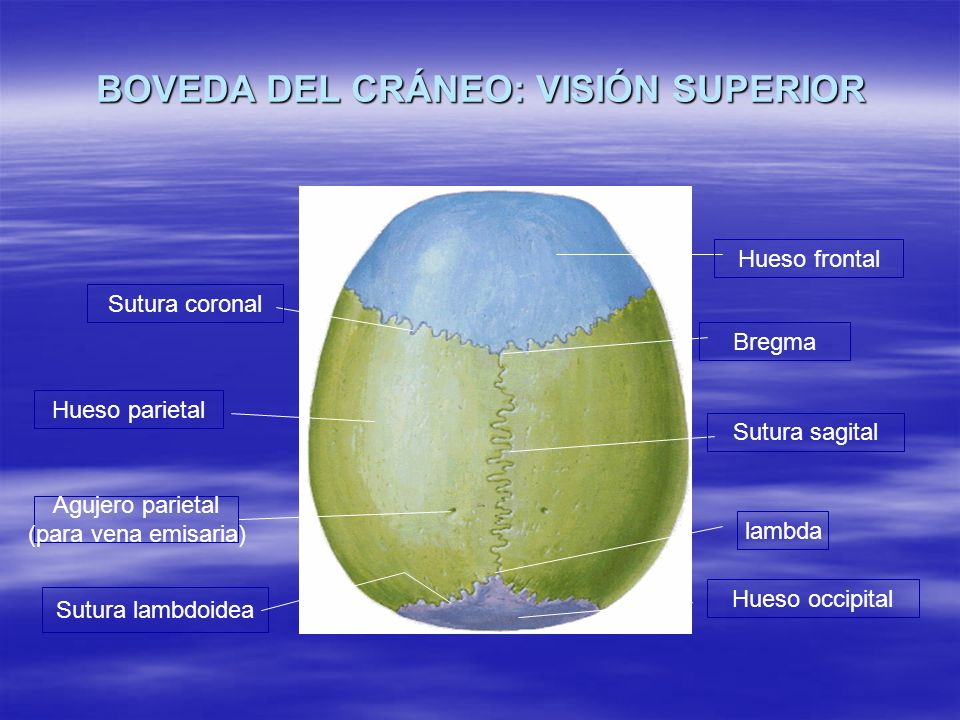 BOVEDA DEL CRÁNEO: VISIÓN SUPERIOR

Sutura coronal

Hueso parietal

Agujero parietal (para vena emisaria)

Sutura lambdoidea

Hueso frontal

Bregma

Sutura sagital

lambda

Hueso occipital